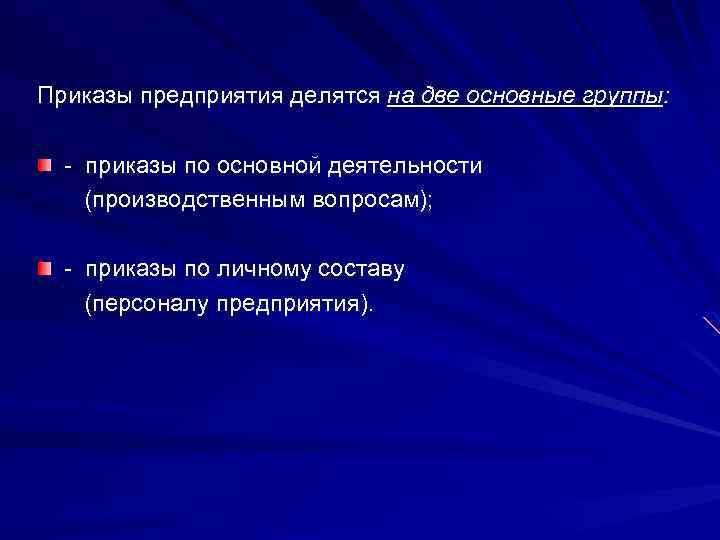 Приказы предприятия делятся на две основные группы:

- приказы по основной деятельности (производственным вопросам);

- приказы по личному составу (персоналу предприятия).